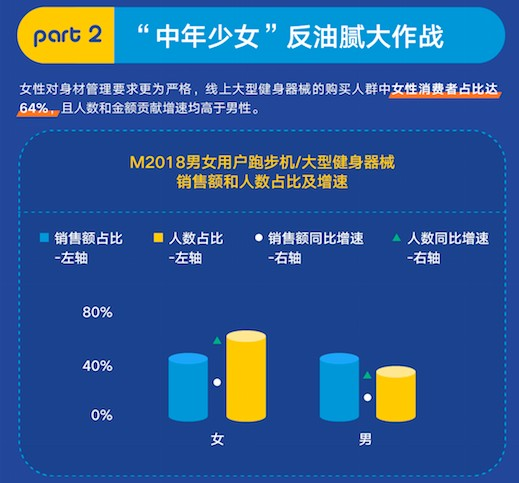 part 2 “中年少女”反油腻大作战

女性对身材管理要求更为严格，线上大型健身器械的购买人群中女性消费者占比达64%，且人数和金额贡献增速均高于男性。

M2018男女用户跑步机/大型健身器械
销售额和人数占比及增速

销售额占比 -左轴
人数占比 -左轴
销售额同比增速 -右轴
人数同比增速 -右轴

80%
40%
0%

女
男